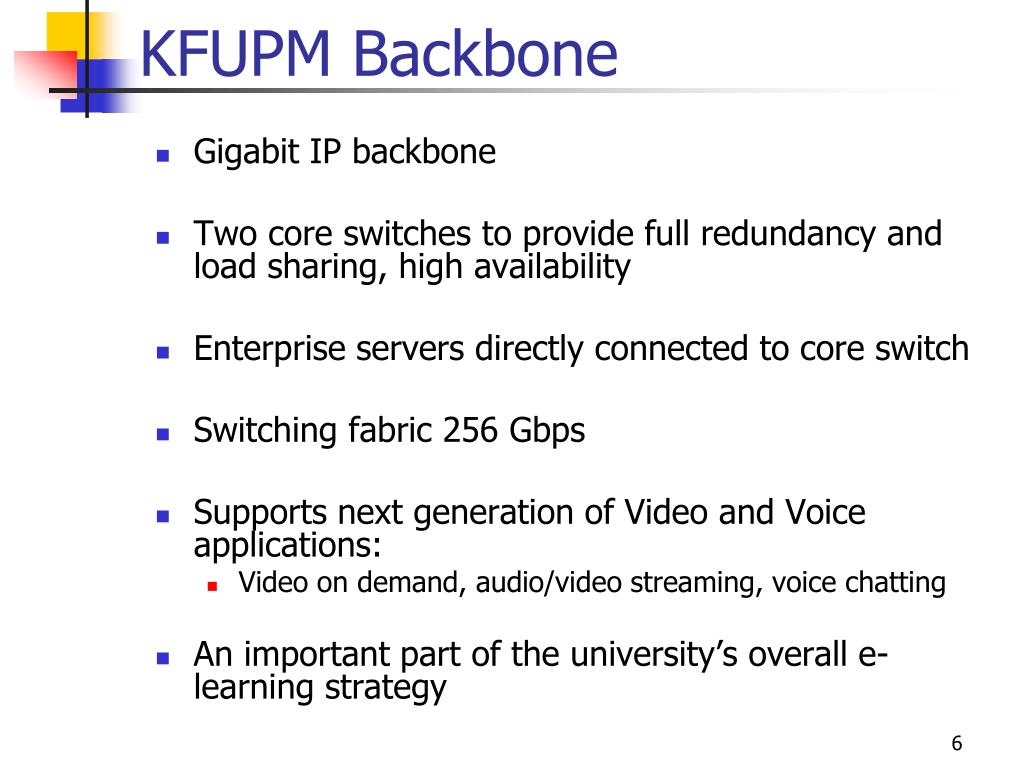 KFUPM Backbone

- Gigabit IP backbone
- Two core switches to provide full redundancy and load sharing, high availability
- Enterprise servers directly connected to core switch
- Switching fabric 256 Gbps
- Supports next generation of Video and Voice applications:
  - Video on demand, audio/video streaming, voice chatting
- An important part of the university's overall e-learning strategy

6